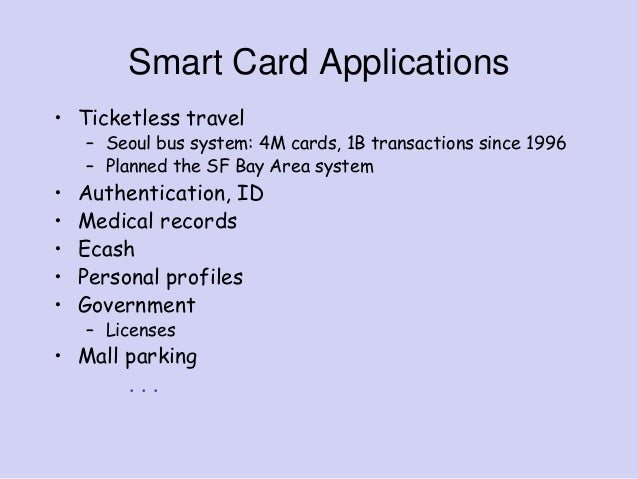 Smart Card Applications

• Ticketless travel
  – Seoul bus system: 4M cards, 1B transactions since 1996
  – Planned the SF Bay Area system
• Authentication, ID
• Medical records
• Ecash
• Personal profiles
• Government
  – Licenses
• Mall parking

. . .